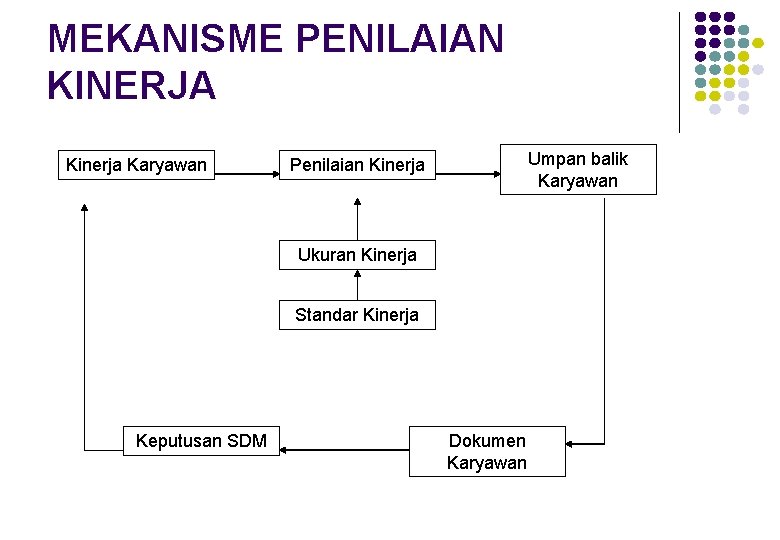 MEKANISME PENILAIAN KINERJA

Kinerja Karyawan

Penilaian Kinerja

Umpan balik Karyawan

Ukuran Kinerja

Standar Kinerja

Keputusan SDM

Dokumen Karyawan